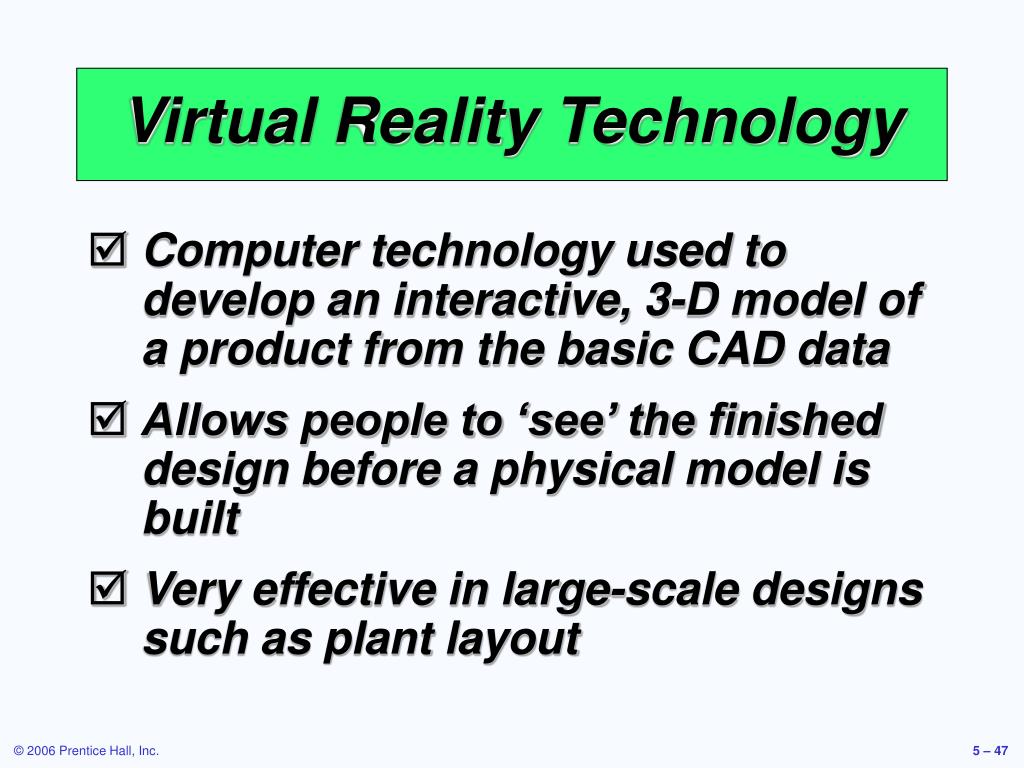 Virtual Reality Technology

☑ Computer technology used to develop an interactive, 3-D model of a product from the basic CAD data

☑ Allows people to ‘see’ the finished design before a physical model is built

☑ Very effective in large-scale designs such as plant layout

© 2006 Prentice Hall, Inc.

5 – 47